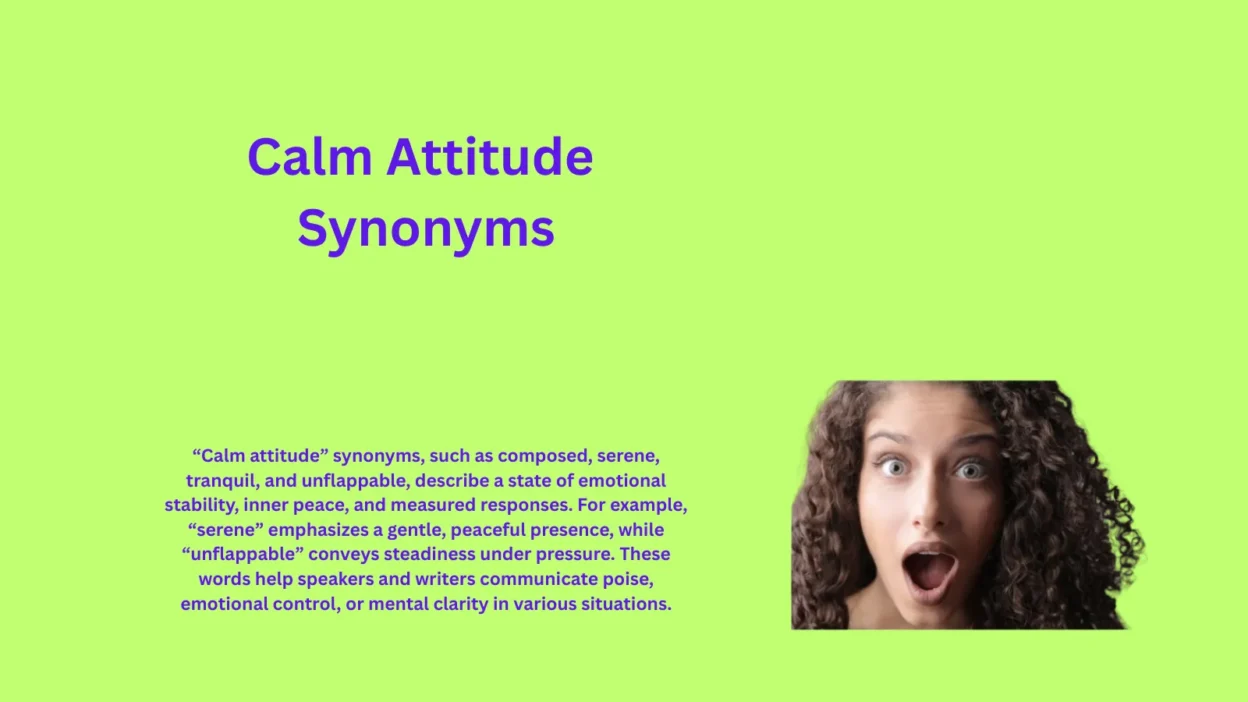 Calm Attitude Synonyms

“Calm attitude” synonyms, such as composed, serene, tranquil, and unflappable, describe a state of emotional stability, inner peace, and measured responses. For example, “serene” emphasizes a gentle, peaceful presence, while “unflappable” conveys steadiness under pressure. These words help speakers and writers communicate poise, emotional control, or mental clarity in various situations.